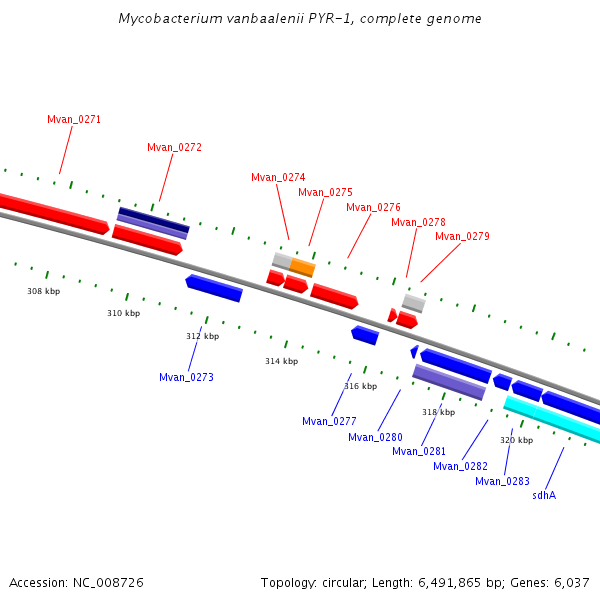 Mycobacterium vanbaalenii PYR-1, complete genome

Mvan_0271
Mvan_0272
Mvan_0274
Mvan_0275
Mvan_0276
Mvan_0278
Mvan_0279

308 kbp
310 kbp
312 kbp
314 kbp
316 kbp
318 kbp
320 kbp

Mvan_0273
Mvan_0277
Mvan_0280
Mvan_0281
Mvan_0282
Mvan_0283
sdhA

Accession: NC_008726

Topology: circular; Length: 6,491,865 bp; Genes: 6,037